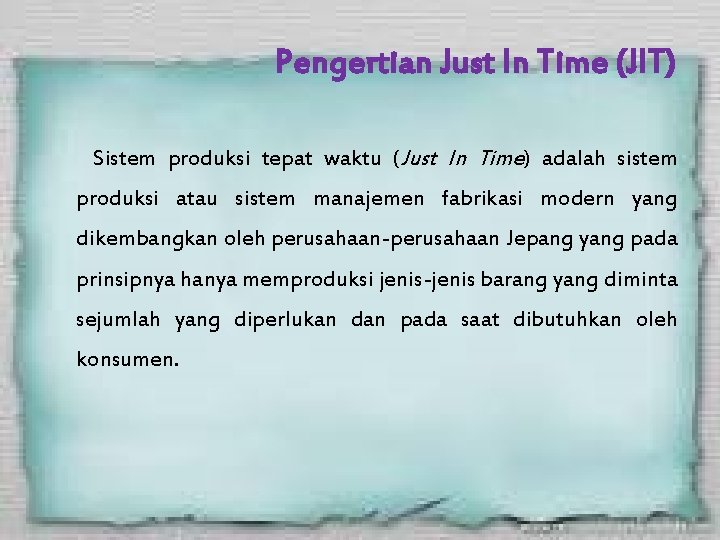 Pengertian Just In Time (JIT)

Sistem produksi tepat waktu (Just In Time) adalah sistem produksi atau sistem manajemen fabrikasi modern yang dikembangkan oleh perusahaan-perusahaan Jepang yang pada prinsipnya hanya memproduksi jenis-jenis barang yang diminta sejumlah yang diperlukan dan pada saat dibutuhkan oleh konsumen.